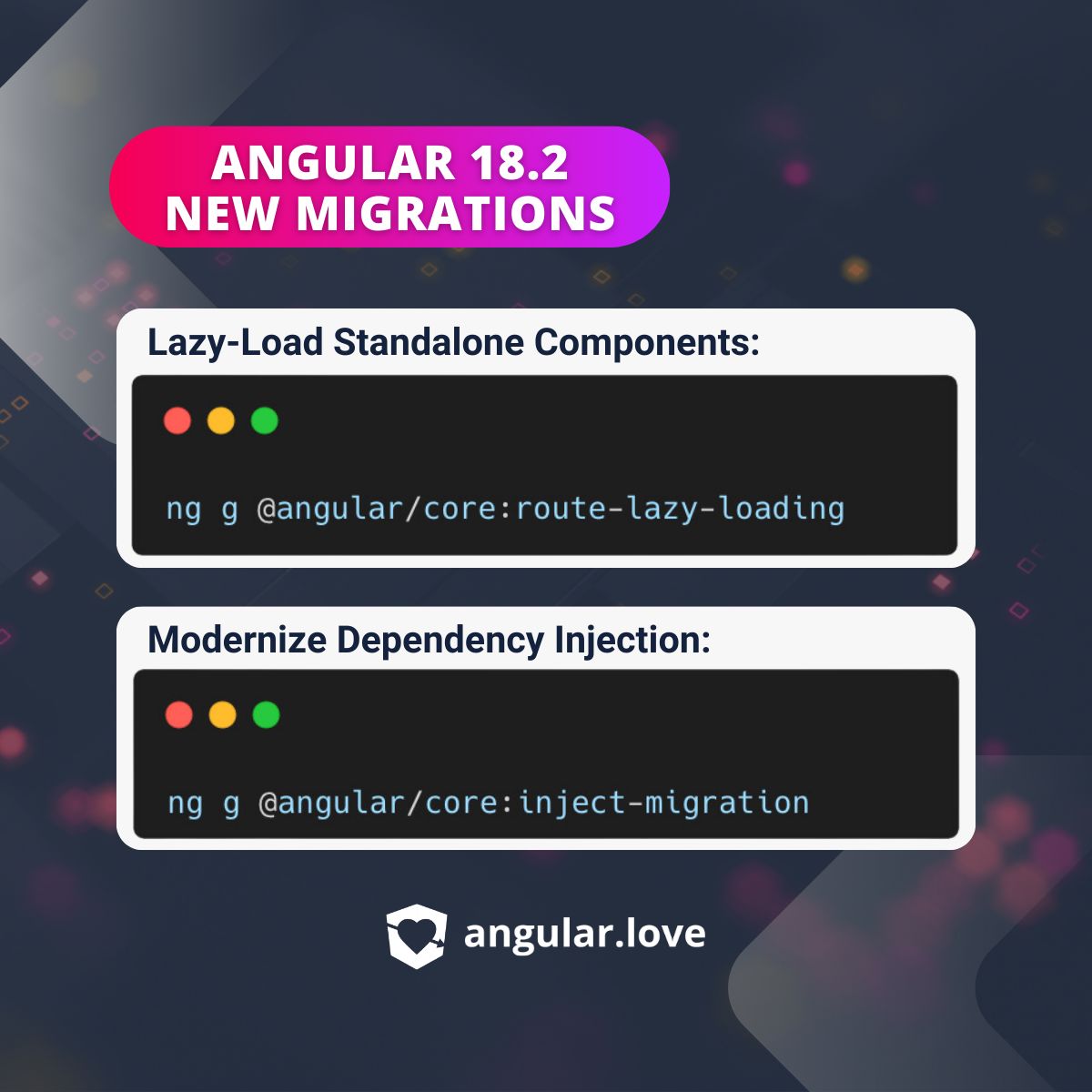 ANGULAR 18.2
NEW MIGRATIONS

Lazy-Load Standalone Components:

ng g @angular/core:route-lazy-loading

Modernize Dependency Injection:

ng g @angular/core:inject-migration

angular.love